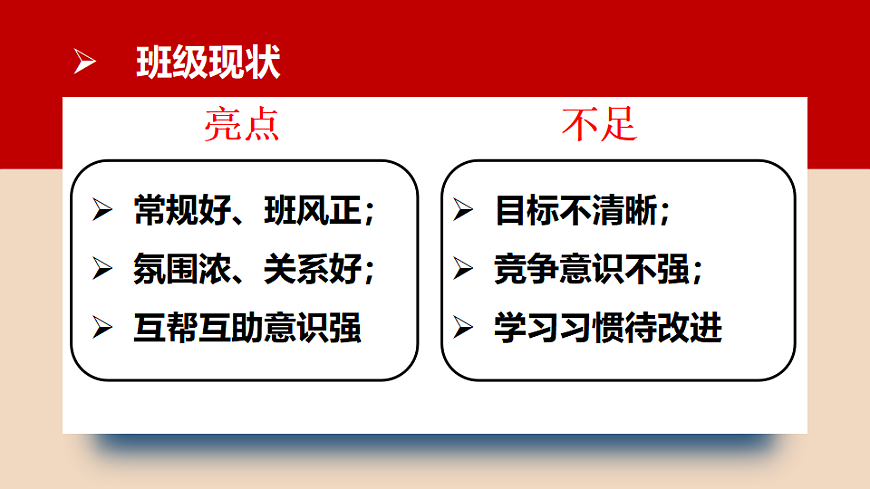 ➢ 班级现状

亮点

➢ 常规好、班风正；
➢ 氛围浓、关系好；
➢ 互帮互助意识强

不足

➢ 目标不清晰；
➢ 竞争意识不强；
➢ 学习习惯待改进